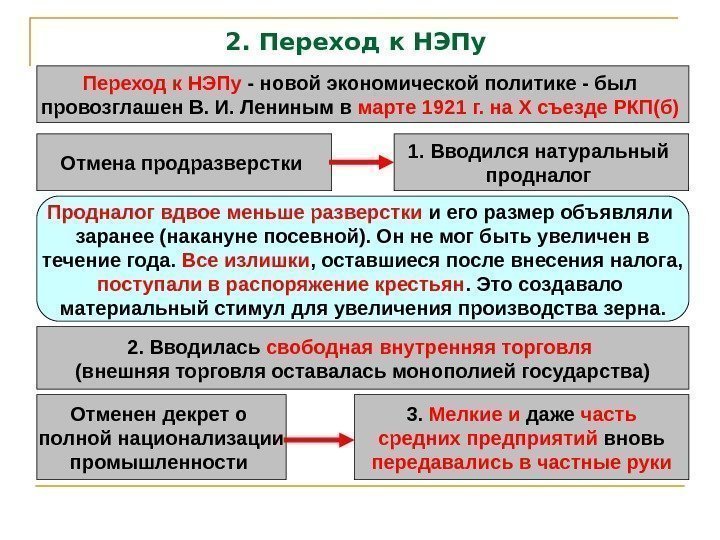 2. Переход к НЭПу

Переход к НЭПу - новой экономической политике - был провозглашен В. И. Лениным в марте 1921 г. на X съезде РКП(б)

Отмена продразверстки

1. Вводился натуральный продналог

Продналог вдвое меньше разверстки и его размер объявляли заранее (накануне посевной). Он не мог быть увеличен в течение года. Все излишки, оставшиеся после внесения налога, поступали в распоряжение крестьян. Это создавало материальный стимул для увеличения производства зерна.

2. Вводилась свободная внутренняя торговля (внешняя торговля оставалась монополией государства)

Отменен декрет о полной национализации промышленности

3. Мелкие и даже часть средних предприятий вновь передавались в частные руки